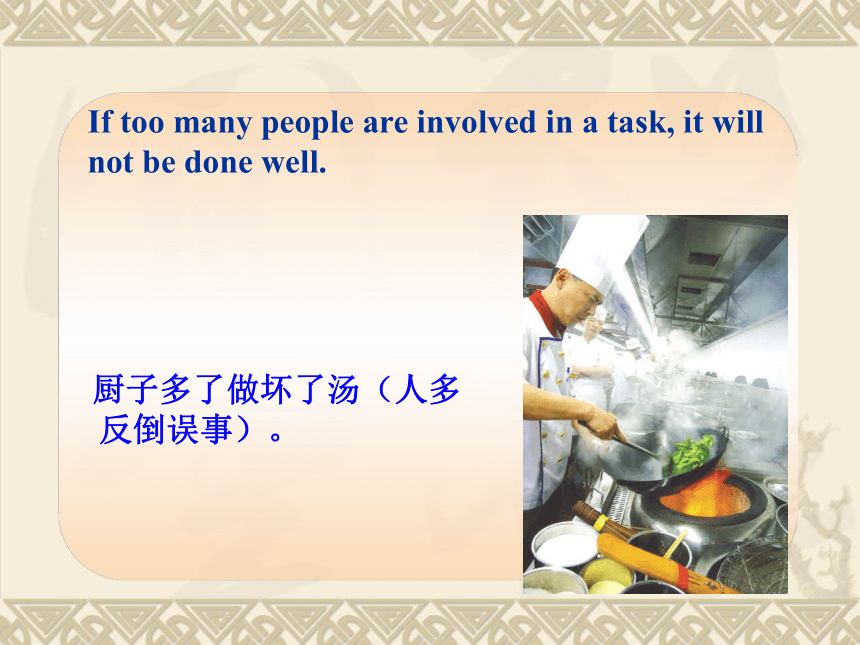 If too many people are involved in a task, it will not be done well.

厨子多了做坏了汤（人多反倒误事）。